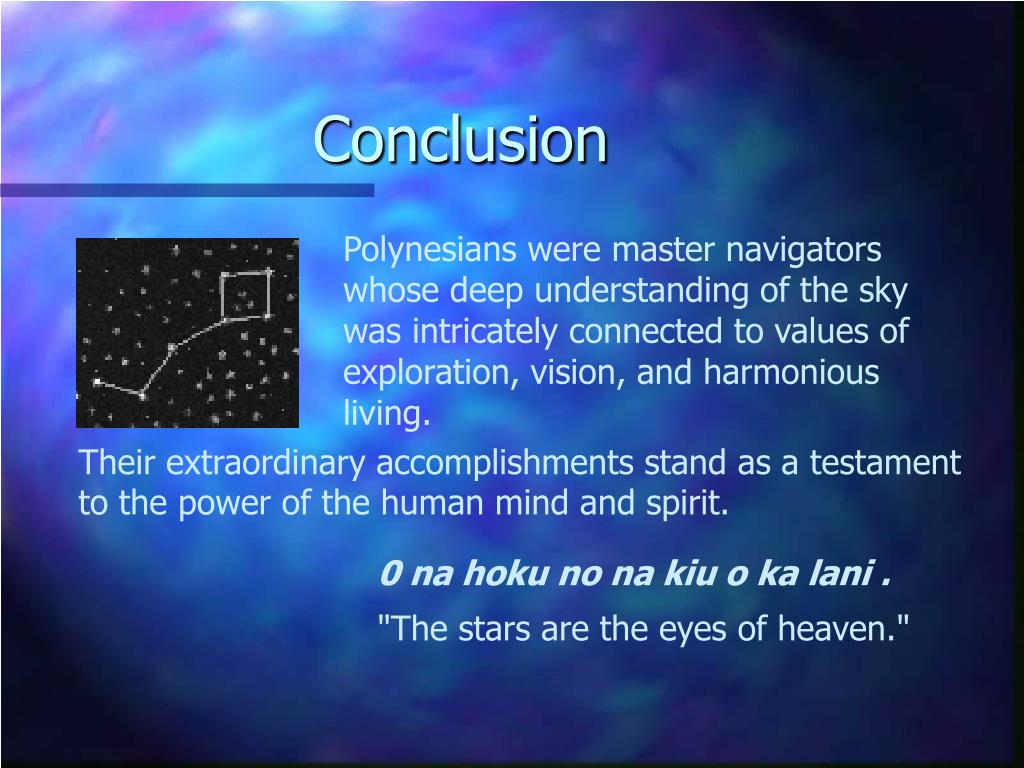 Conclusion

Polynesians were master navigators whose deep understanding of the sky was intricately connected to values of exploration, vision, and harmonious living.

Their extraordinary accomplishments stand as a testament to the power of the human mind and spirit.

0 na hoku no na kiu o ka lani .

"The stars are the eyes of heaven."